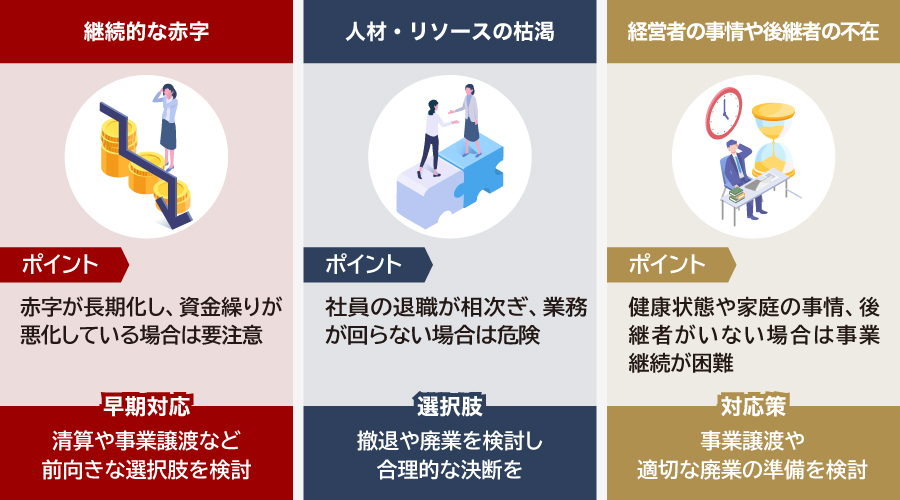 継続的な赤字

ポイント

赤字が長期化し、資金繰りが悪化している場合は要注意

早期対応

清算や事業譲渡など前向きな選択肢を検討

人材・リソースの枯渇

ポイント

社員の退職が相次ぎ、業務が回らない場合は危険

選択肢

撤退や廃業を検討し合理的な決断を

経営者の事情や後継者の不在

ポイント

健康状態や家庭の事情、後継者がいない場合は事業継続が困難

対応策

事業譲渡や適切な廃業の準備を検討